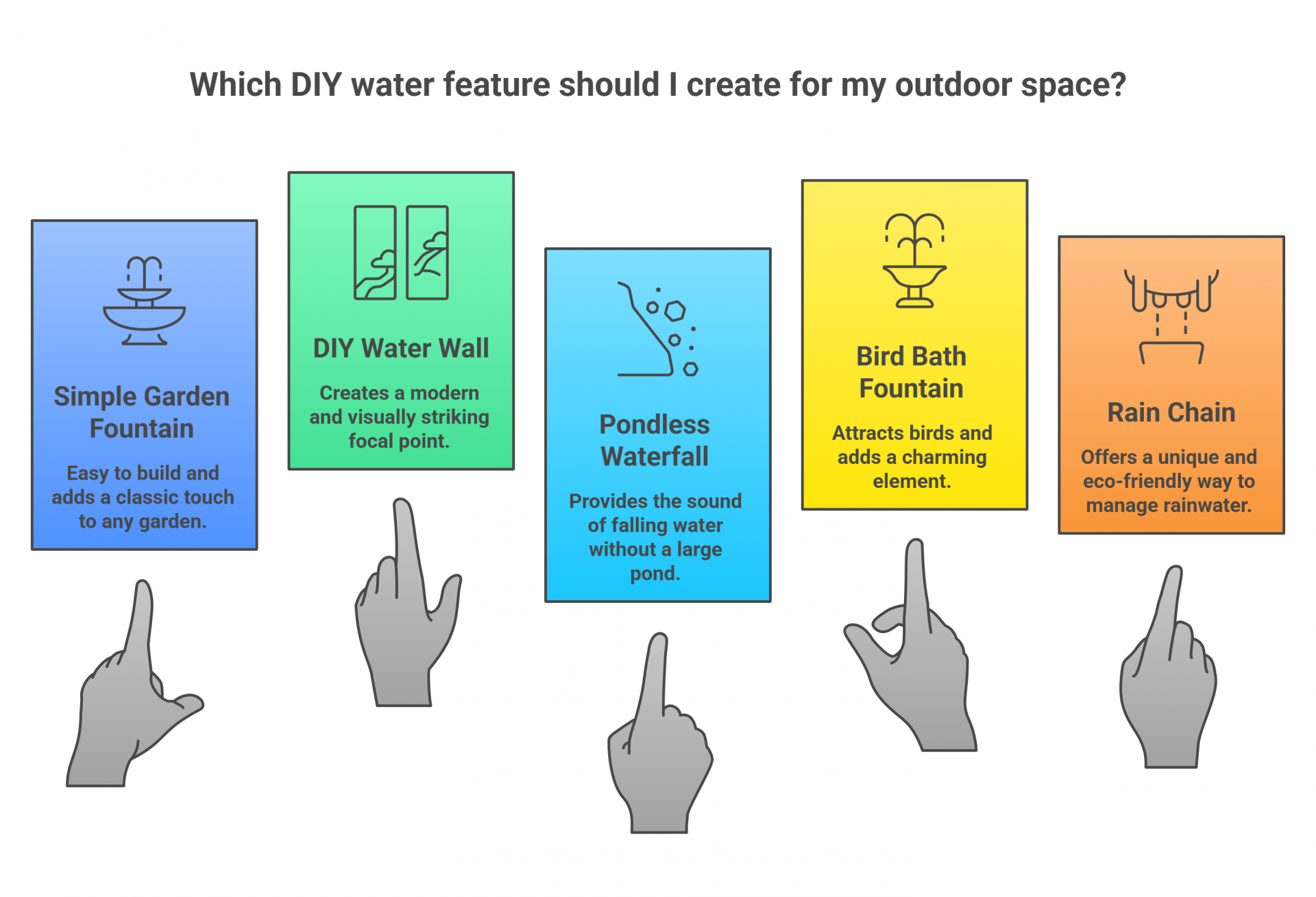 Which DIY water feature should I create for my outdoor space?

Simple Garden Fountain

Easy to build and adds a classic touch to any garden.

DIY Water Wall

Creates a modern and visually striking focal point.

Pondless Waterfall

Provides the sound of falling water without a large pond.

Bird Bath Fountain

Attracts birds and adds a charming element.

Rain Chain

Offers a unique and eco-friendly way to manage rainwater.